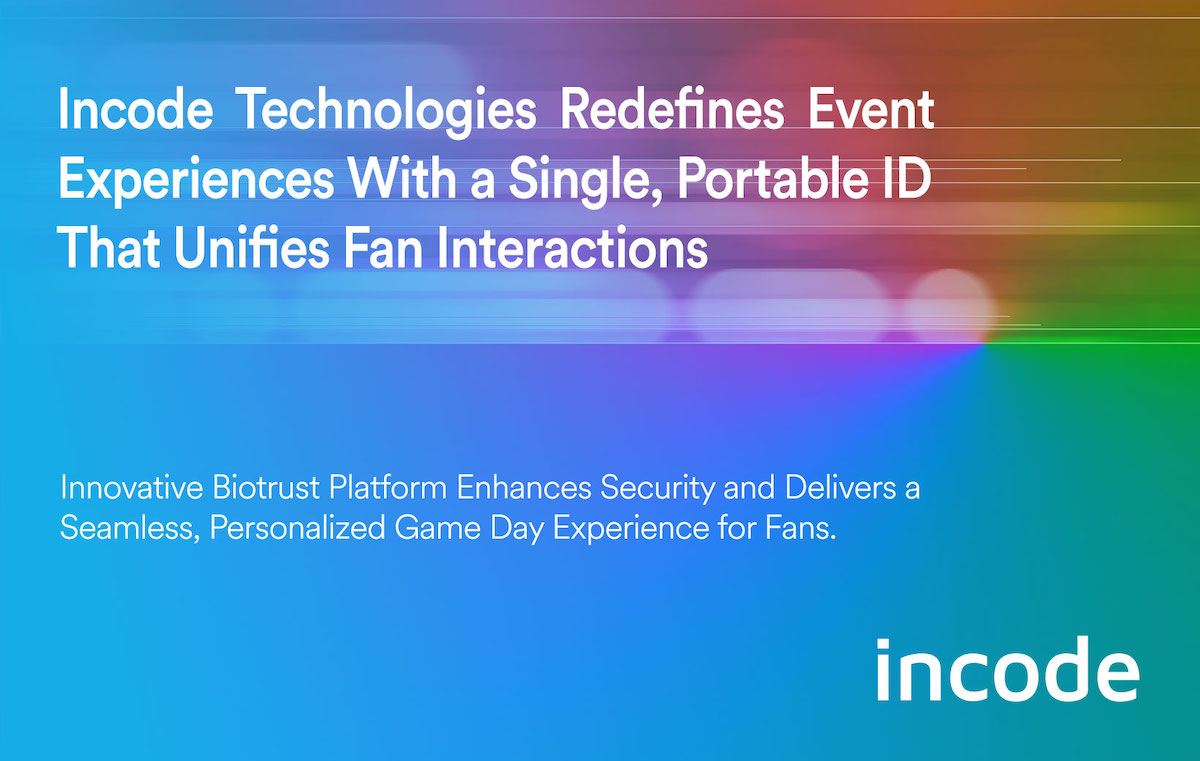 Incode Technologies Redefines Event Experiences With a Single, Portable ID That Unifies Fan Interactions

Innovative Biotrust Platform Enhances Security and Delivers a Seamless, Personalized Game Day Experience for Fans.

incode